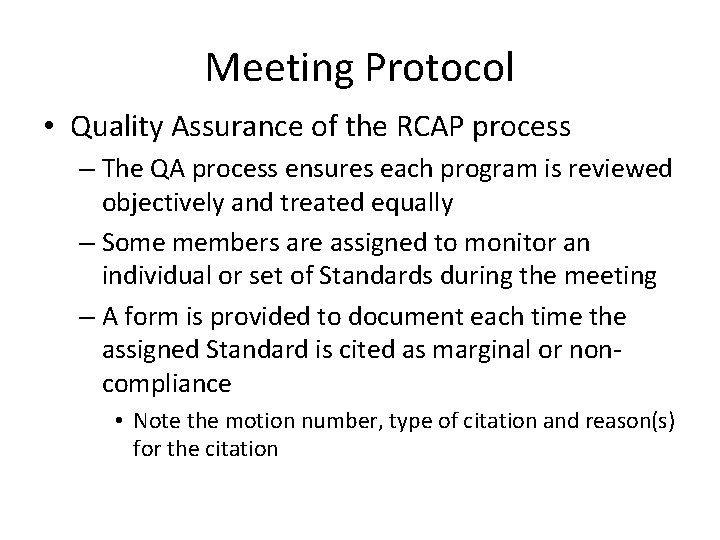 Meeting Protocol

• Quality Assurance of the RCAP process
– The QA process ensures each program is reviewed objectively and treated equally
– Some members are assigned to monitor an individual or set of Standards during the meeting
– A form is provided to document each time the assigned Standard is cited as marginal or non-compliance
• Note the motion number, type of citation and reason(s) for the citation